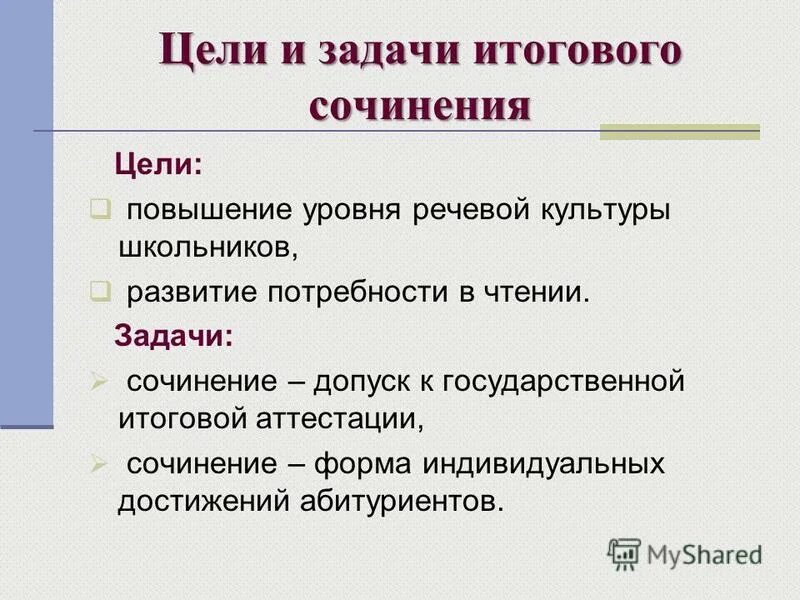 Цели и задачи итогового сочинения

Цели:

повышение уровня речевой культуры школьников,

развитие потребности в чтении.

Задачи:

сочинение – допуск к государственной итоговой аттестации,

сочинение – форма индивидуальных достижений абитуриентов.

MyShared